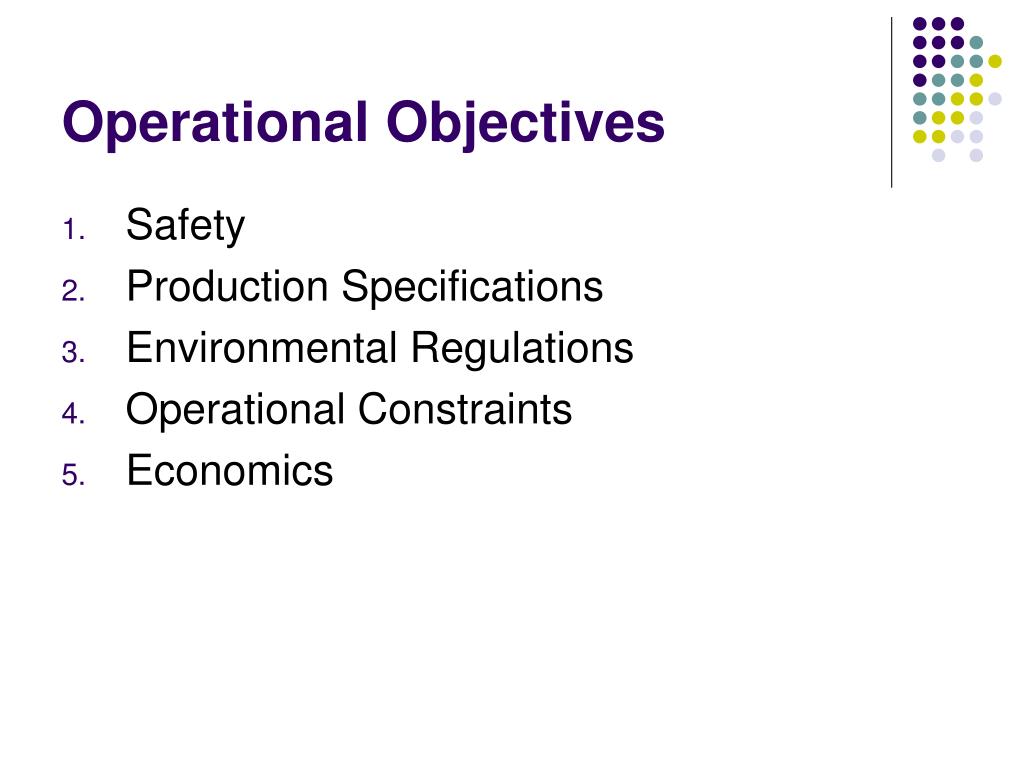 Operational Objectives

1. Safety
2. Production Specifications
3. Environmental Regulations
4. Operational Constraints
5. Economics